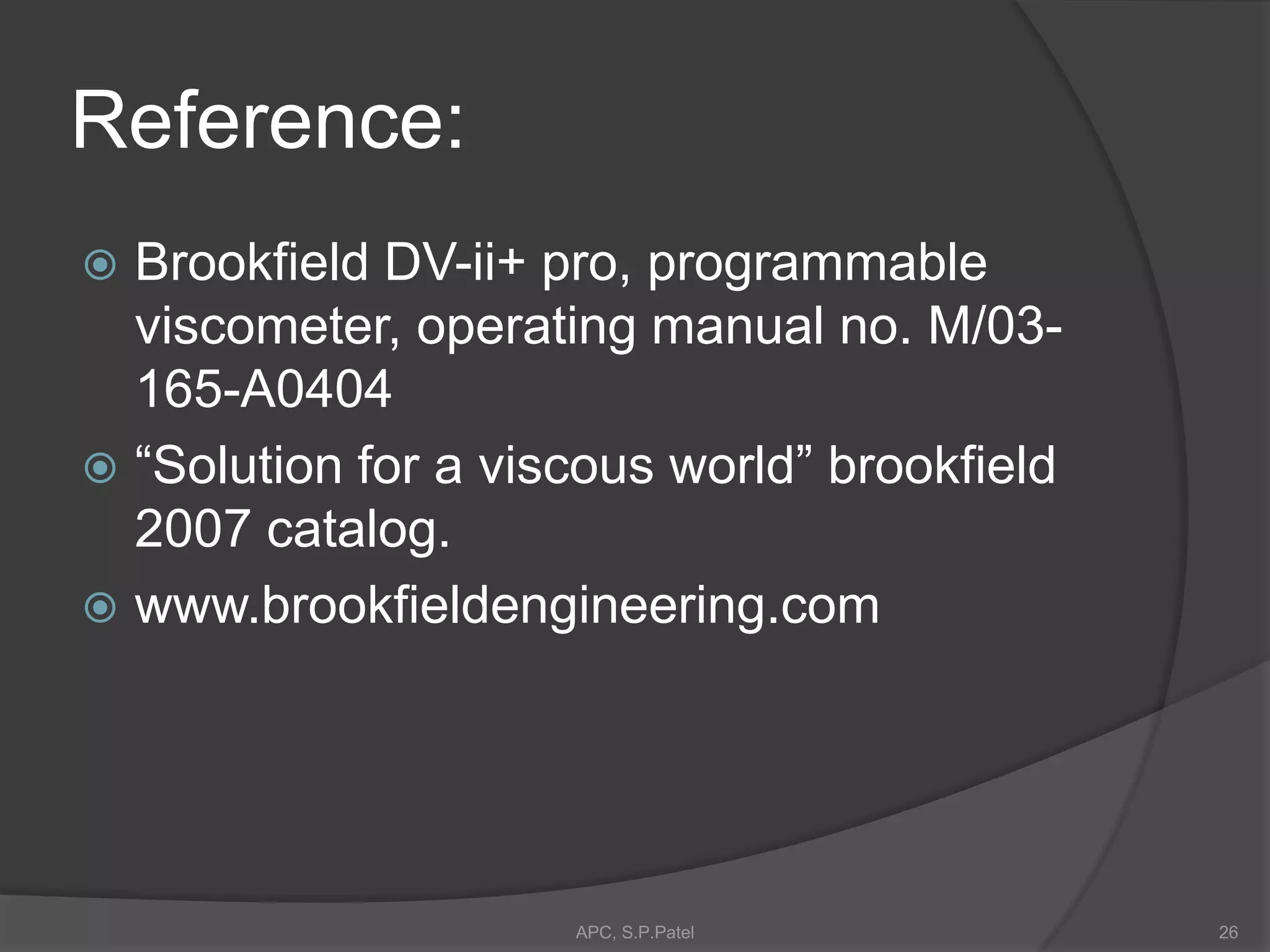 Reference:

Brookfield DV-ii+ pro, programmable viscometer, operating manual no. M/03-165-A0404

“Solution for a viscous world” brookfield 2007 catalog.

www.brookfieldengineering.com

APC, S.P.Patel

26